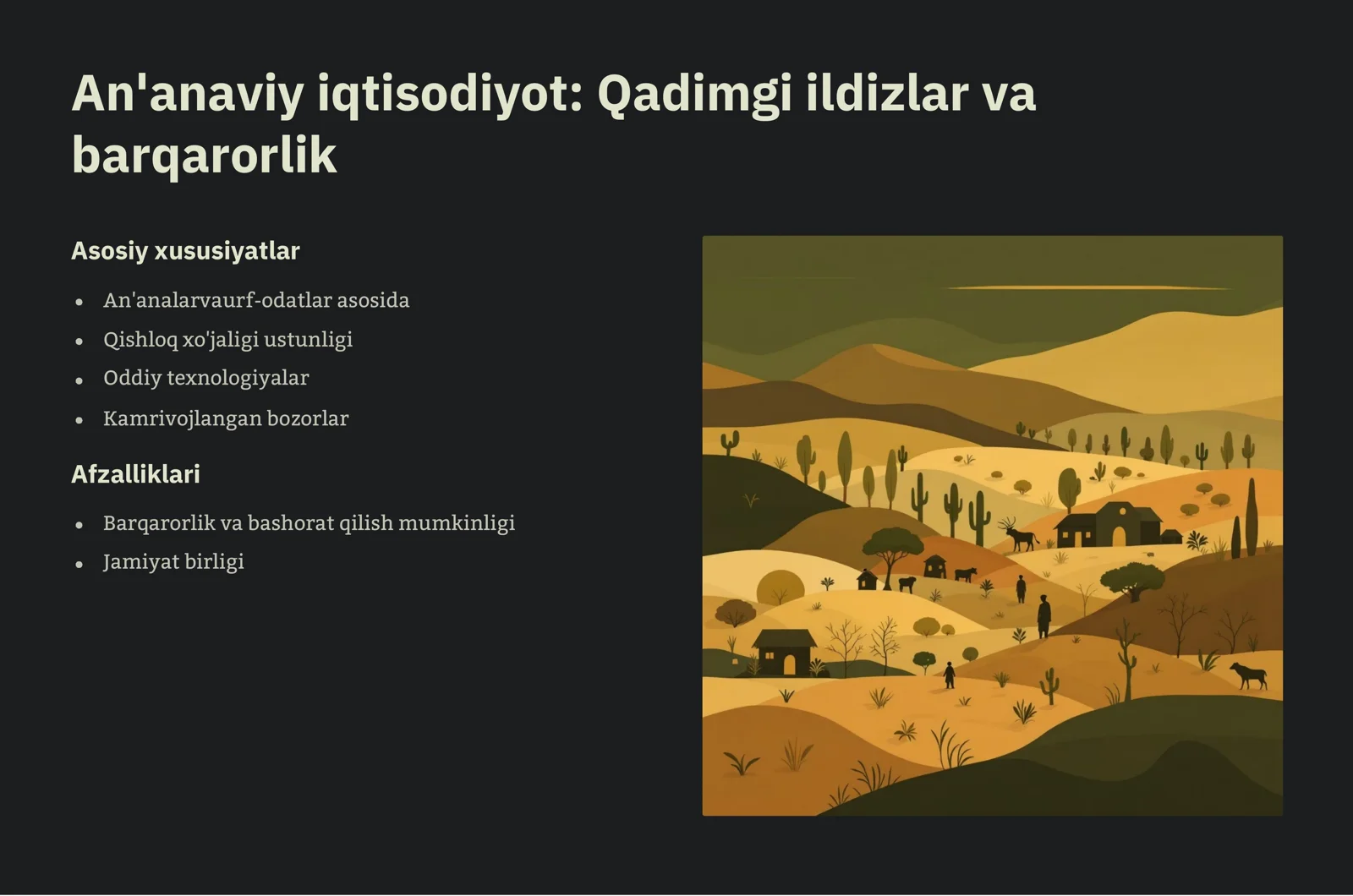 An'anaviy iqtisodiyot: Qadimgi ildizlar va barqarorlik

Asosiy xususiyatlar

- An'analarvaurf-odatlar asosida
- Qishloq xo'jaligi ustunligi
- Oddiy texnologiyalar
- Kamrivojlangan bozorlar

Afzalliklari

- Barqarorlik va bashorat qilish mumkinligi
- Jamiyat birligi